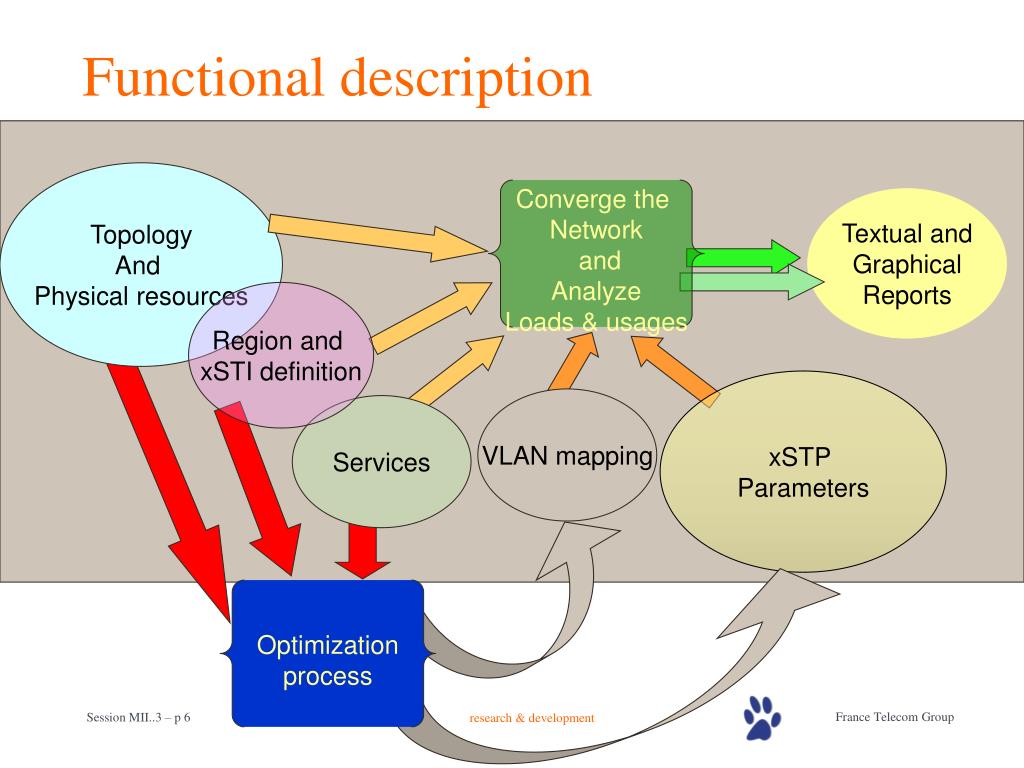 Functional description

Topology
And
Physical resources

Region and
xSTI definition

Services

VLAN mapping

xSTP
Parameters

Converge the
Network
and
Analyze
Loads & usages

Textual and
Graphical
Reports

Optimization
process

Session MII..3 – p 6

research & development

France Telecom Group